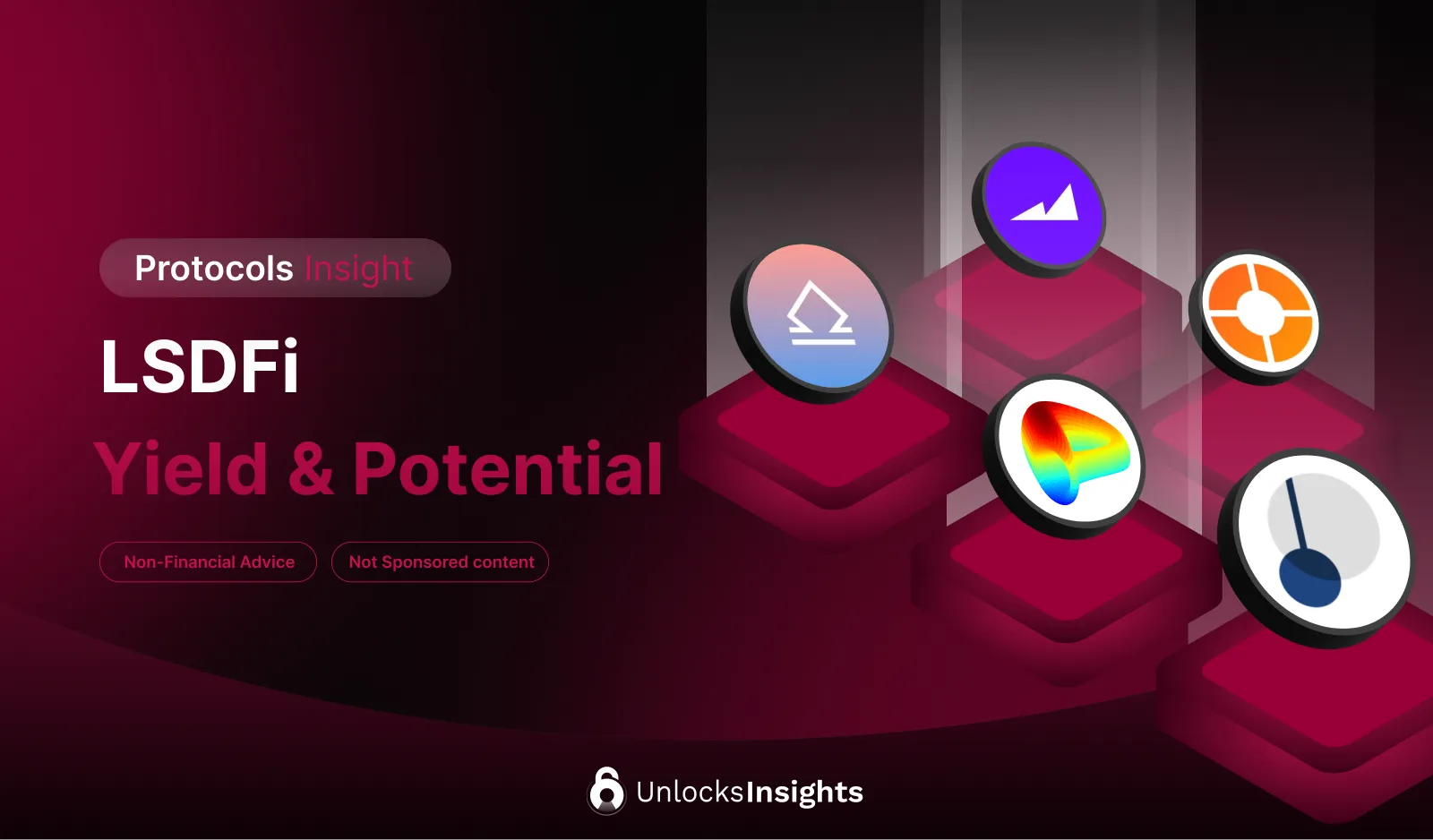 Protocols Insight

LSDFi

Yield & Potential

Non-Financial Advice

Not Sponsored content

UnlocksInsights